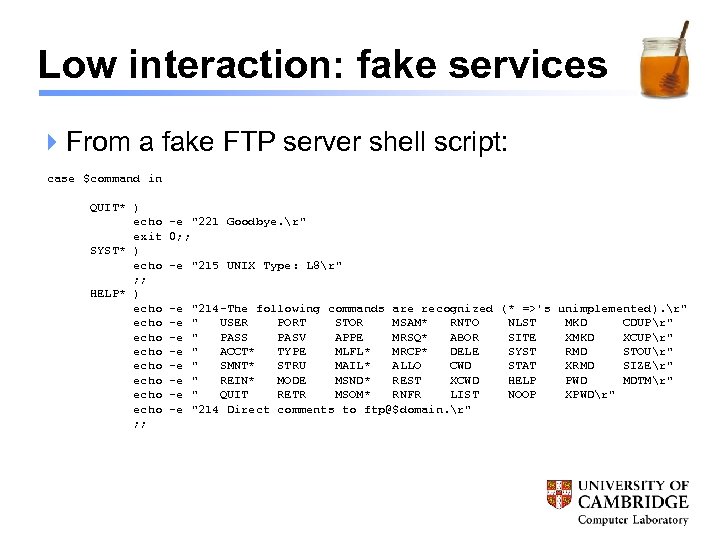 Low interaction: fake services

From a fake FTP server shell script:

case $command in

QUIT* )
echo -e "221 Goodbye.\r"
exit 0;;
SYST* )
echo -e "215 UNIX Type: L8\r"
;;
HELP* )
echo -e "214-The following commands are recognized (* =>'s unimplemented).\r"
echo -e "   USER    PORT    STOR    MSAM*   RNTO    NLST    MKD     CDUP\r"
echo -e "   PASS    PASV    APPE    MRSQ*   ABOR    SITE    XMKD    XCUP\r"
echo -e "   ACCT*   TYPE    MLFL*   MRCP*   DELE    SYST    RMD     STOU\r"
echo -e "   SMNT*   STRU    MAIL*   ALLO    CWD     STAT    XRMD    SIZE\r"
echo -e "   REIN*   MODE    MSND*   REST    XCWD    HELP    PWD     MDTM\r"
echo -e "   QUIT    RETR    MSOM*   RNFR    LIST    NOOP    XPWD\r"
echo -e "214 Direct comments to ftp@$domain.\r"
;;

UNIVERSITY OF CAMBRIDGE
Computer Laboratory